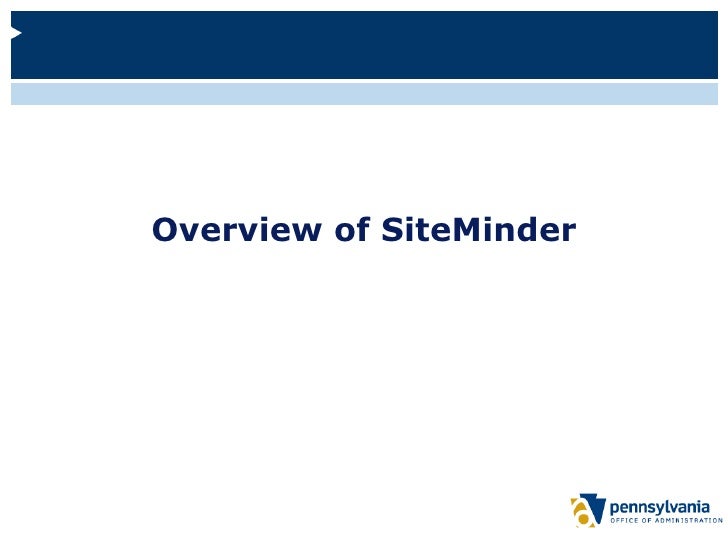 Overview of SiteMinder

pennsylvania
OFFICE OF ADMINISTRATION